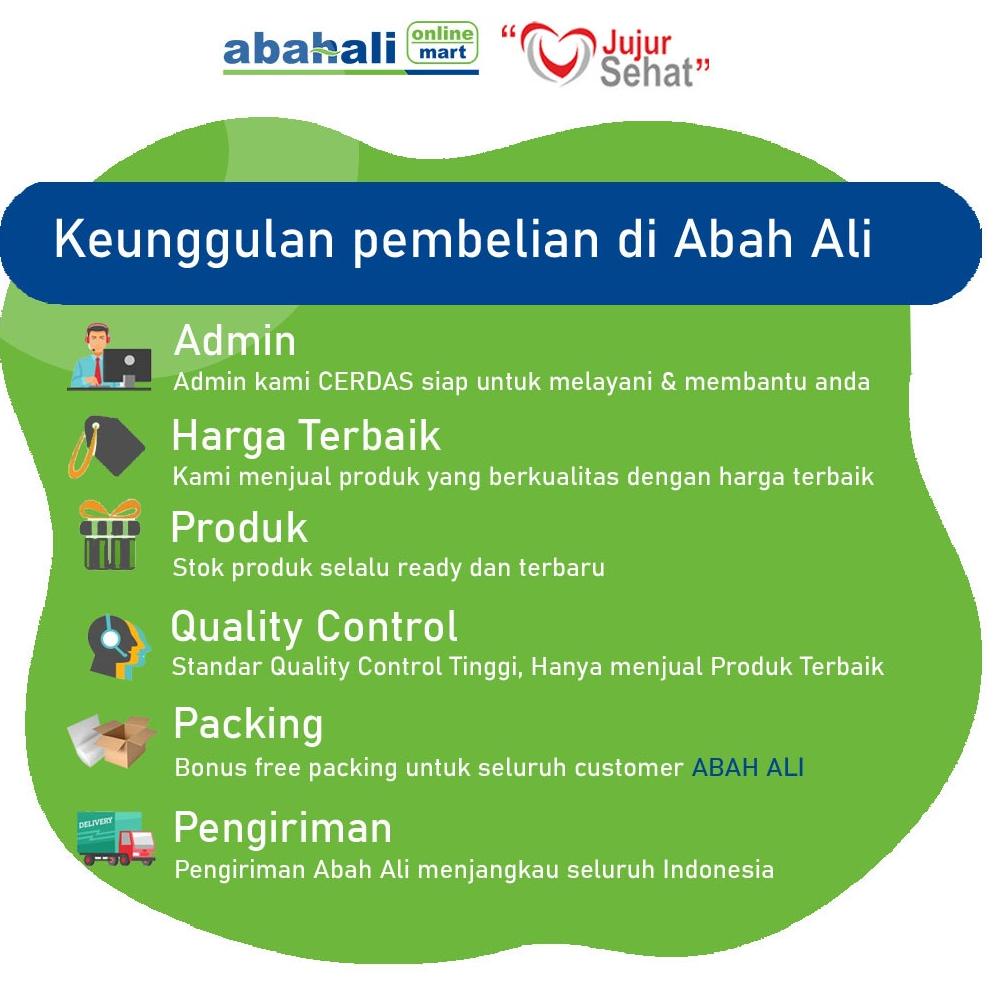 abahali online mart

"Jujur Sehat"

Keunggulan pembelian di Abah Ali

Admin
Admin kami CERDAS siap untuk melayani & membantu anda

Harga Terbaik
Kami menjual produk yang berkualitas dengan harga terbaik

Produk
Stok produk selalu ready dan terbaru

Quality Control
Standar Quality Control Tinggi, Hanya menjual Produk Terbaik

Packing
Bonus free packing untuk seluruh customer ABAH ALI

DELIVERY

Pengiriman
Pengiriman Abah Ali menjangkau seluruh Indonesia